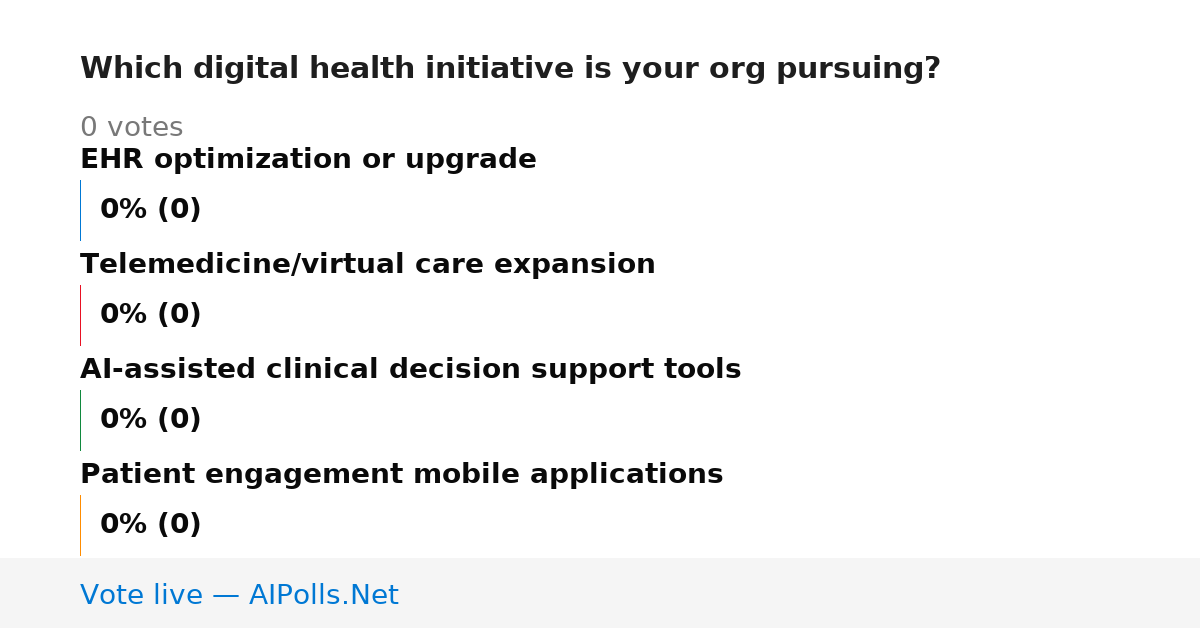 Which digital health initiative is your org pursuing?

0 votes

EHR optimization or upgrade

0% (0)

Telemedicine/virtual care expansion

0% (0)

AI-assisted clinical decision support tools

0% (0)

Patient engagement mobile applications

0% (0)

Vote live — AIPolls.Net